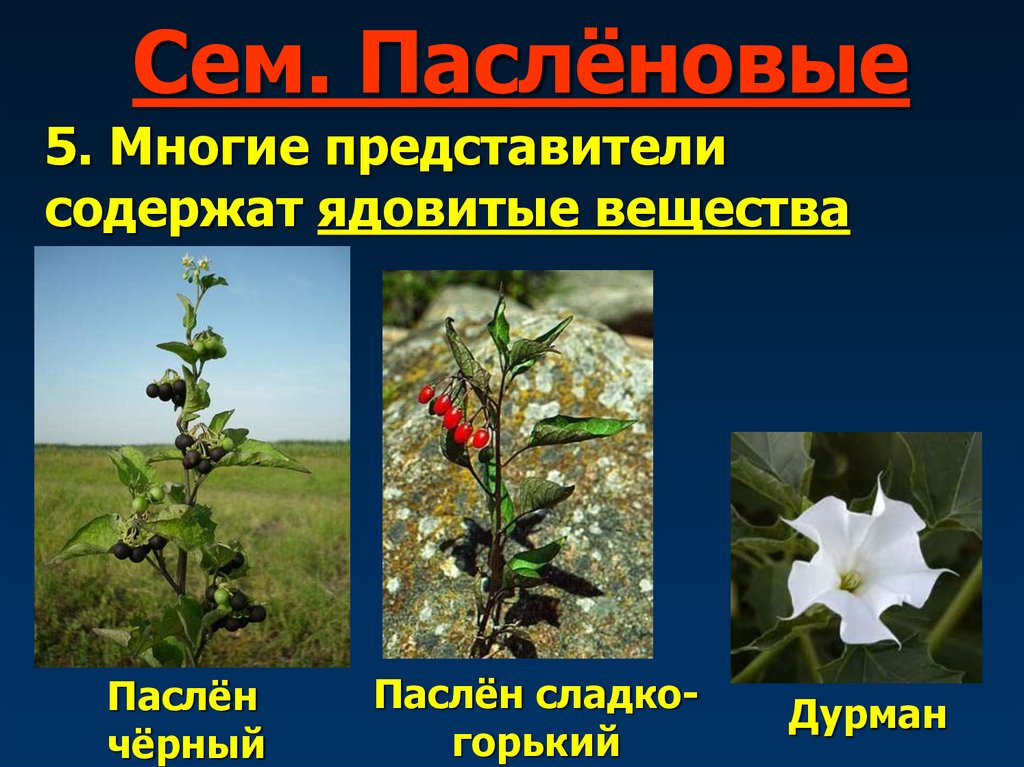 Сем. Паслёновые

5. Многие представители содержат ядовитые вещества

Паслён чёрный

Паслён сладко-горький

Дурман